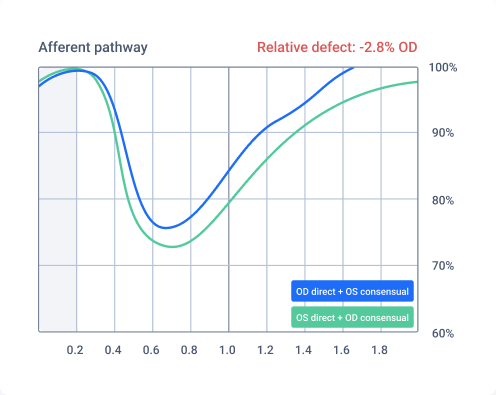 Afferent pathway

Relative defect: -2.8% OD

100%
90%
80%
70%
60%

OD direct + OS consensual
OS direct + OD consensual

0.2 0.4 0.6 0.8 1.0 1.2 1.4 1.6 1.8